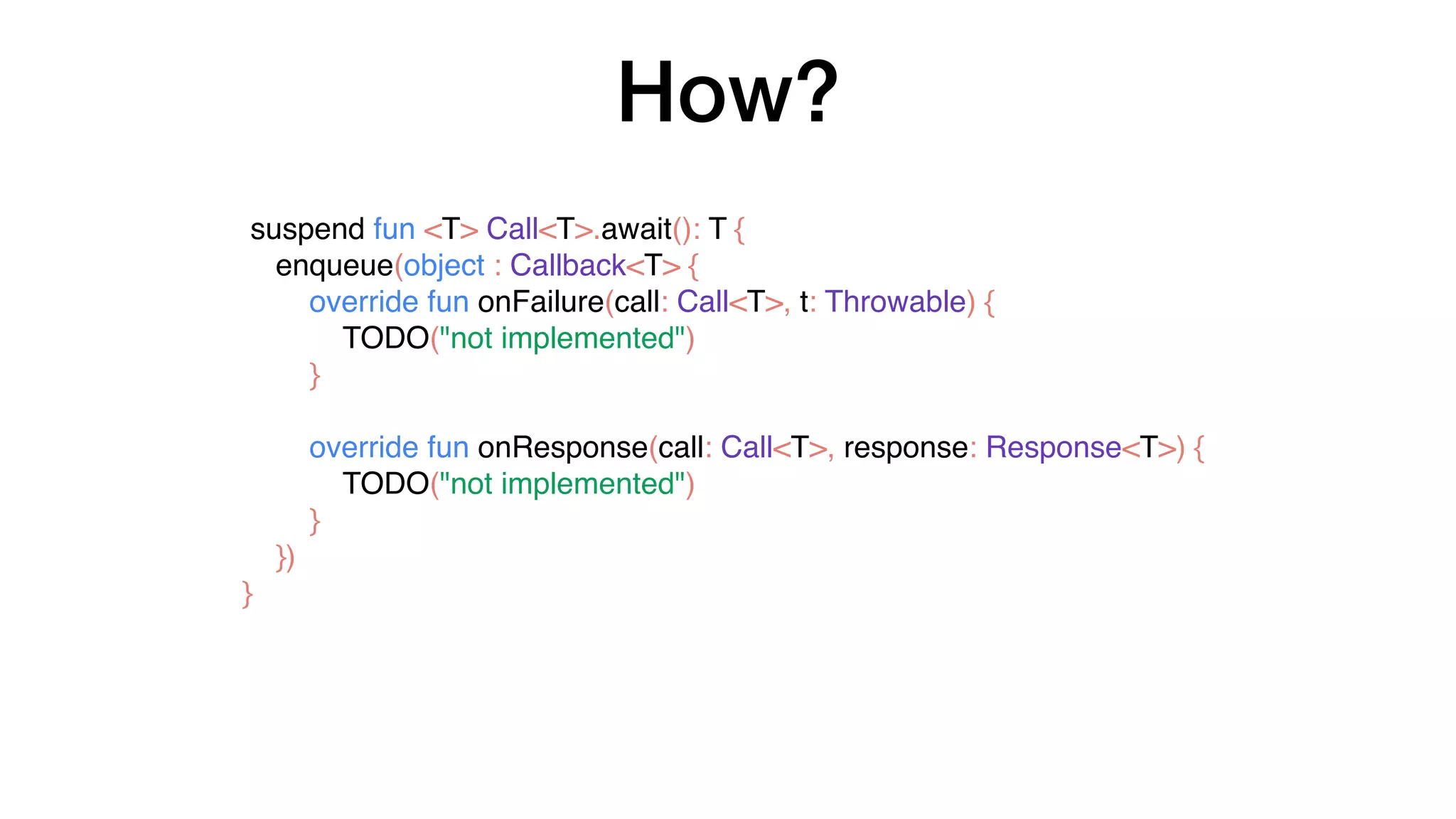 How?

suspend fun <T> Call<T>.await(): T {
    enqueue(object : Callback<T> {
        override fun onFailure(call: Call<T>, t: Throwable) {
            TODO("not implemented")
        }

        override fun onResponse(call: Call<T>, response: Response<T>) {
            TODO("not implemented")
        }
    })
}